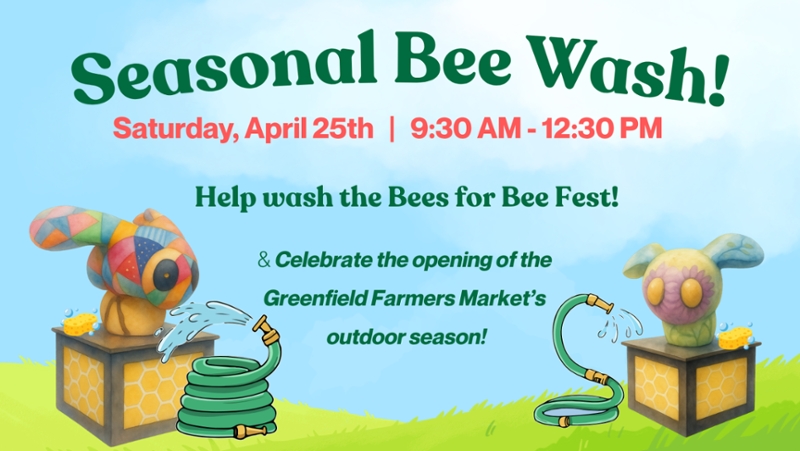 Seasonal Bee Wash!

Saturday, April 25th | 9:30 AM - 12:30 PM

Help wash the Bees for Bee Fest!

& Celebrate the opening of the Greenfield Farmers Market's outdoor season!